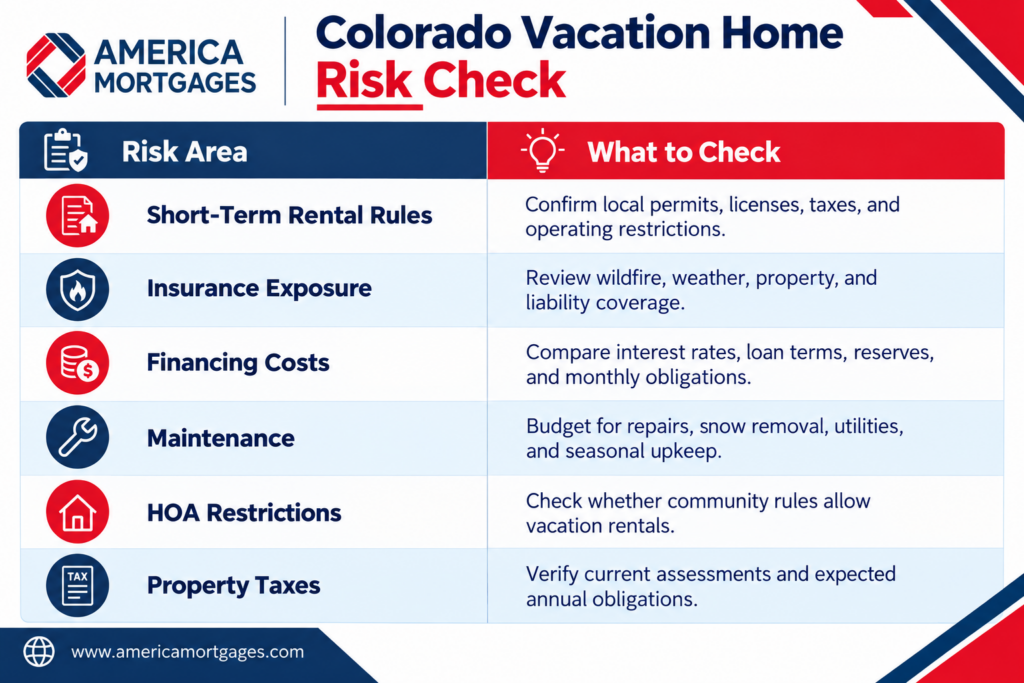 AMERICA MORTGAGES

Colorado Vacation Home Risk Check

| Risk Area | What to Check |
|---|---|
| Short-Term Rental Rules | Confirm local permits, licenses, taxes, and operating restrictions. |
| Insurance Exposure | Review wildfire, weather, property, and liability coverage. |
| Financing Costs | Compare interest rates, loan terms, reserves, and monthly obligations. |
| Maintenance | Budget for repairs, snow removal, utilities, and seasonal upkeep. |
| HOA Restrictions | Check whether community rules allow vacation rentals. |
| Property Taxes | Verify current assessments and expected annual obligations. |

TAX

www.americamortgages.com